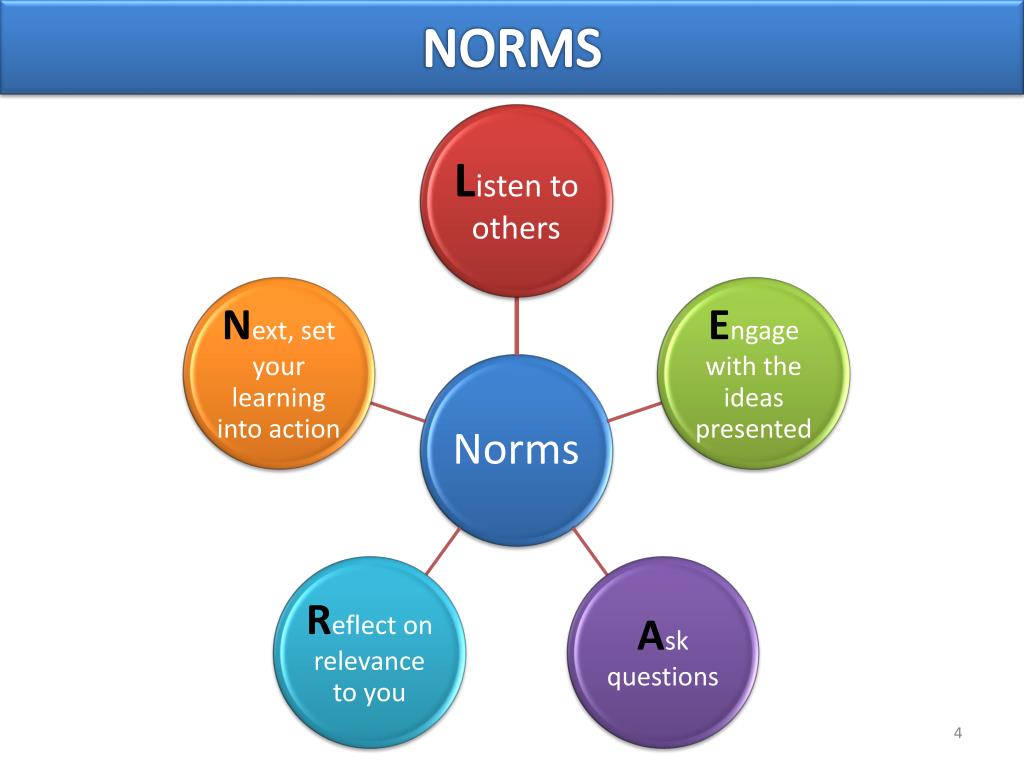 NORMS

Norms

Listen to others

Engage with the ideas presented

Ask questions

Reflect on relevance to you

Next, set your learning into action

4